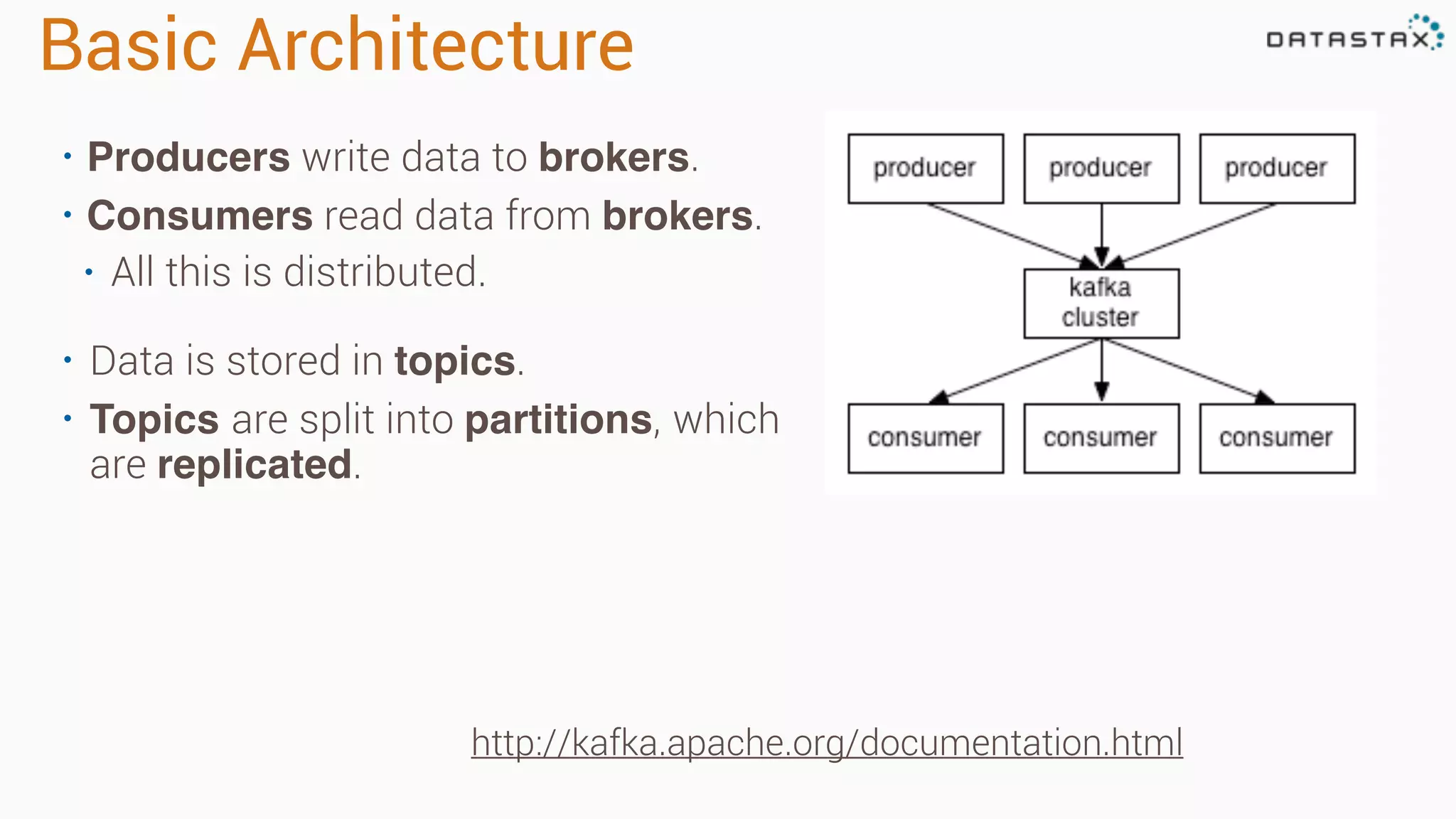 Basic Architecture

DATASTAX

• Producers write data to brokers.
• Consumers read data from brokers.
  • All this is distributed.

• Data is stored in topics.
• Topics are split into partitions, which are replicated.

producer
producer
producer
kafka cluster
consumer
consumer
consumer

http://kafka.apache.org/documentation.html